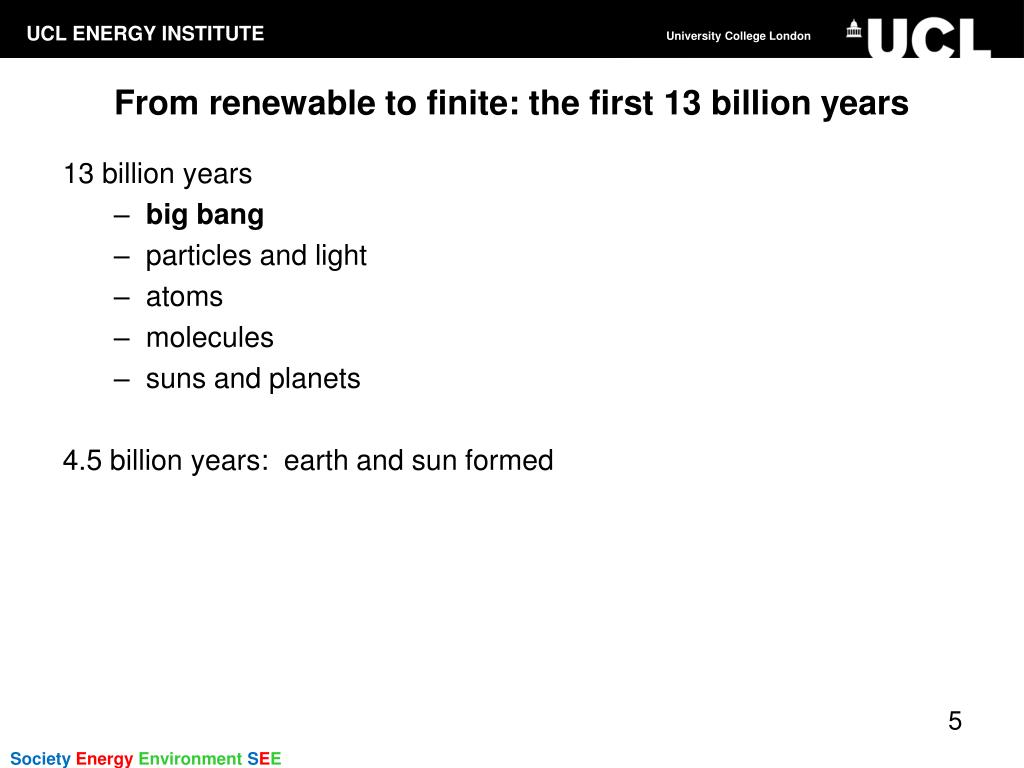 UCL ENERGY INSTITUTE

University College London

UCL

From renewable to finite: the first 13 billion years

13 billion years
– big bang
– particles and light
– atoms
– molecules
– suns and planets

4.5 billion years: earth and sun formed

5

Society Energy Environment SEE